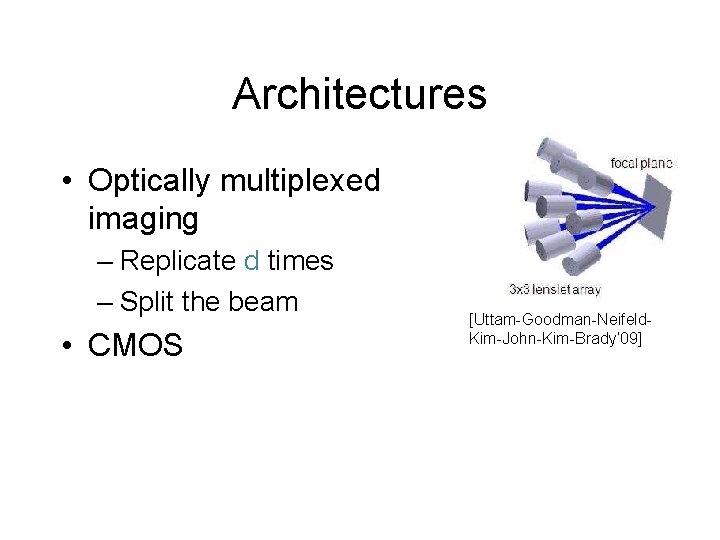 Architectures

• Optically multiplexed imaging
– Replicate d times
– Split the beam
• CMOS

focal plane

3x3 lenslet array

[Uttam-Goodman-Neifeld-Kim-John-Kim-Brady'09]